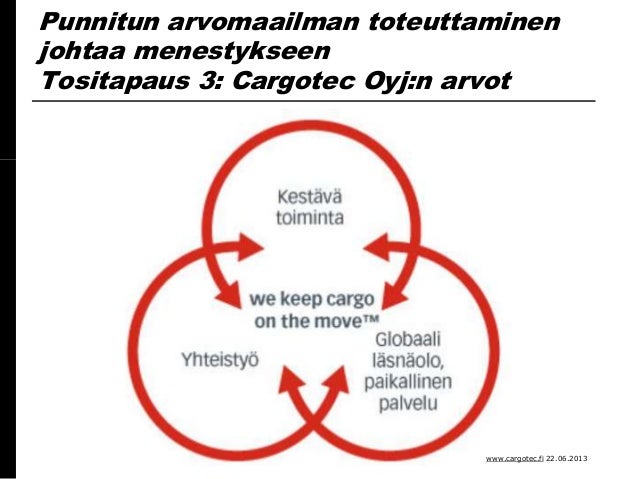 Punnitun arvomaailman toteuttaminen johtaa menestykseen
Tositapaus 3: Cargotec Oyj:n arvot

Kestävä toiminta

we keep cargo on the move™

Yhteistyö

Globaali läsnäolo, paikallinen palvelu

www.cargotec.fi 22.06.2013